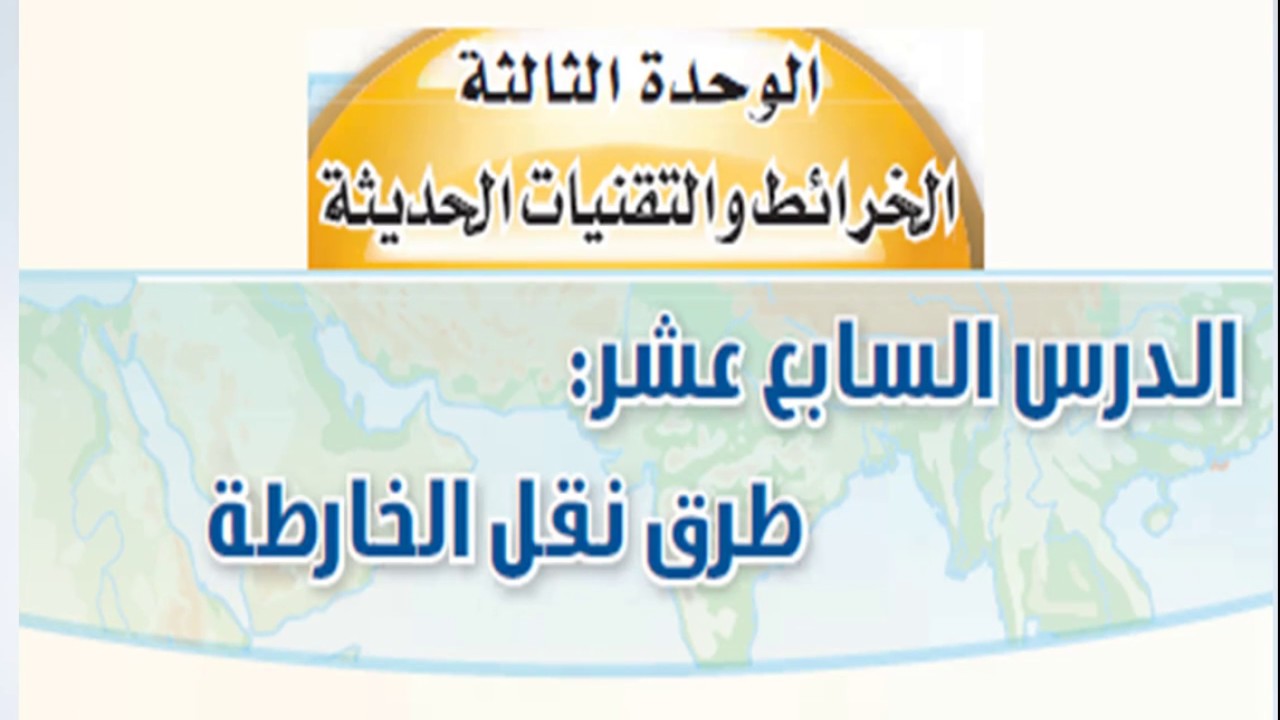 الوحدة الثالثة
الخرائط والتقنيات الحديثة

الدرس السابع عشر:
طرق نقل الخارطة